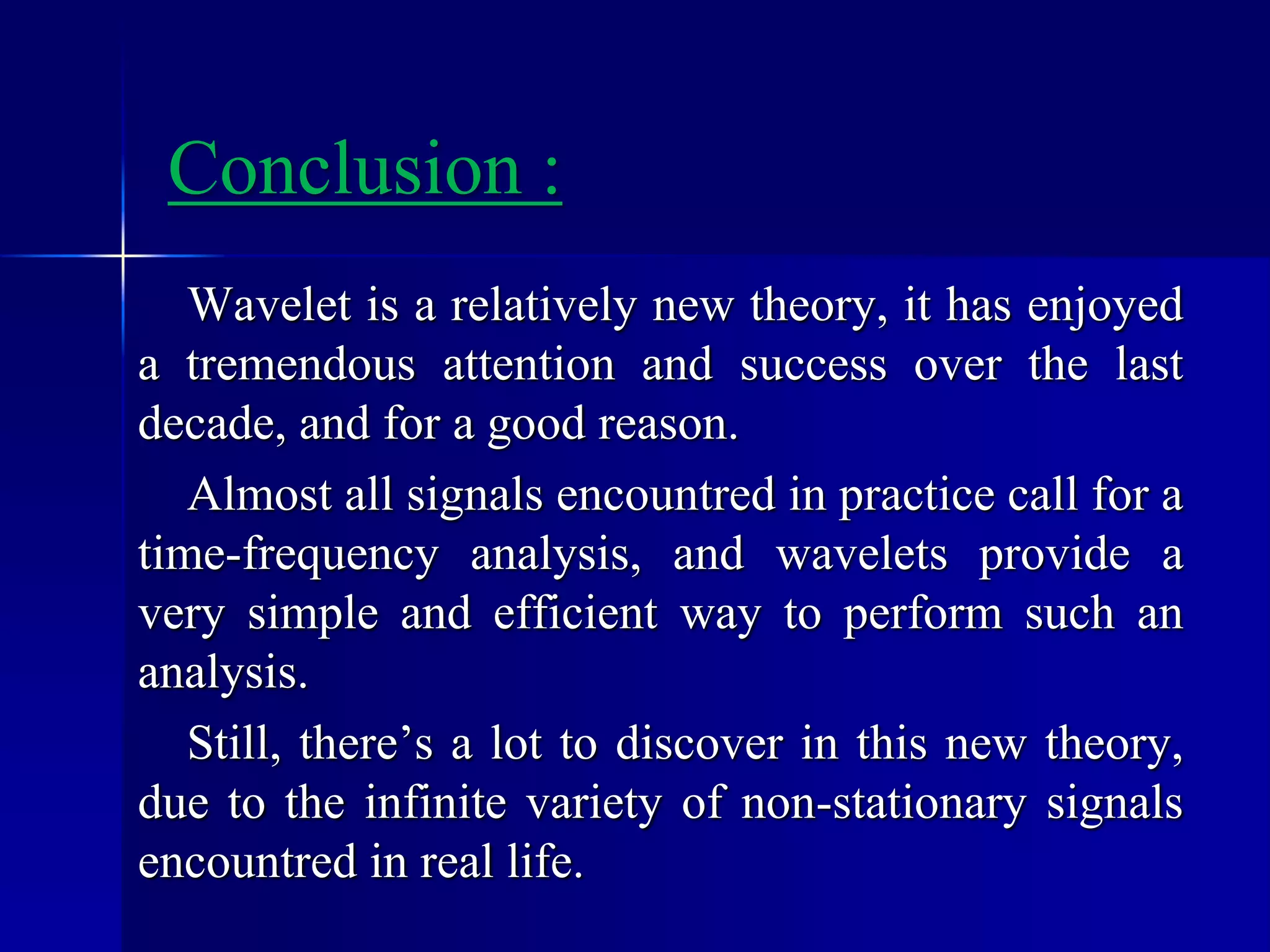 Conclusion :

Wavelet is a relatively new theory, it has enjoyed a tremendous attention and success over the last decade, and for a good reason.

Almost all signals encountred in practice call for a time-frequency analysis, and wavelets provide a very simple and efficient way to perform such an analysis.

Still, there’s a lot to discover in this new theory, due to the infinite variety of non-stationary signals encountred in real life.